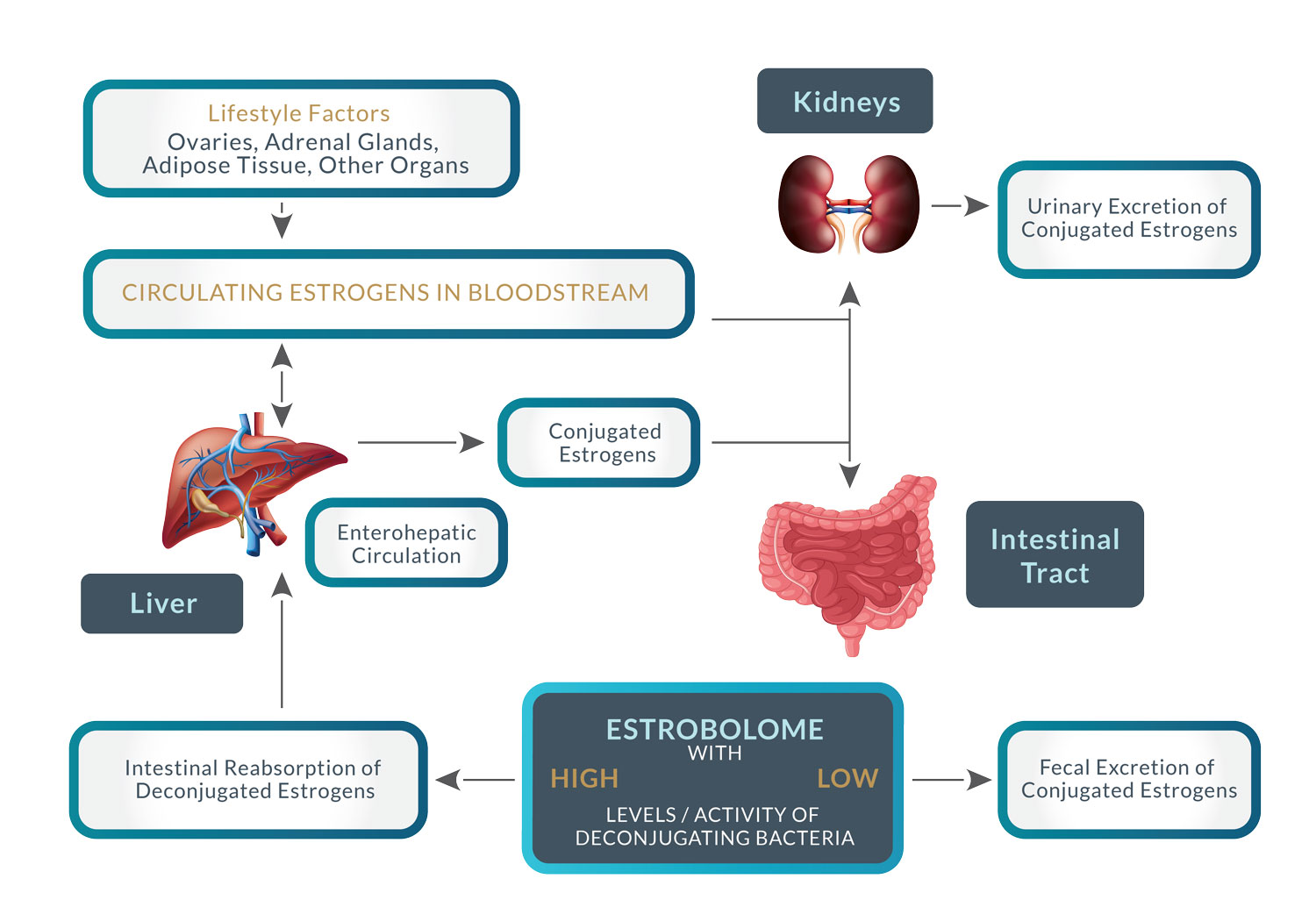 Lifestyle Factors
Ovaries, Adrenal Glands, Adipose Tissue, Other Organs

Kidneys

Urinary Excretion of Conjugated Estrogens

CIRCULATING ESTROGENS IN BLOODSTREAM

Conjugated Estrogens

Enterohepatic Circulation

Liver

Intestinal Tract

Intestinal Reabsorption of Deconjugated Estrogens

ESTROBOLOME
WITH
HIGH
LOW
LEVELS / ACTIVITY OF DECONJUGATING BACTERIA

Fecal Excretion of Conjugated Estrogens